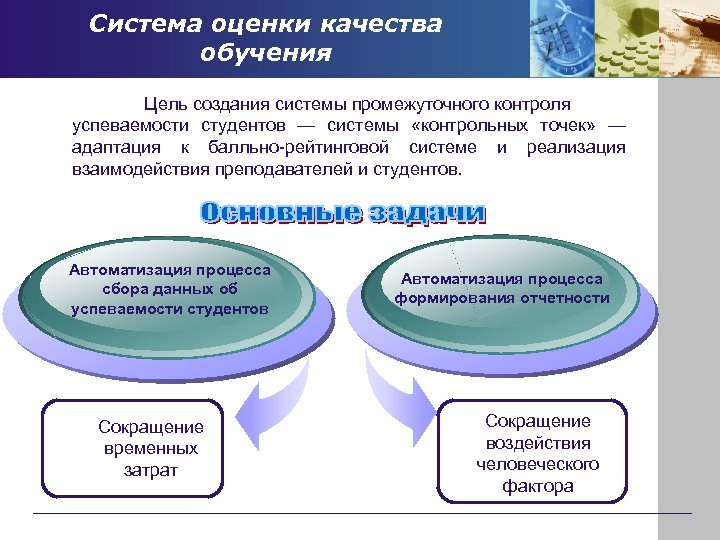 Система оценки качества обучения

Цель создания системы промежуточного контроля успеваемости студентов — системы «контрольных точек» — адаптация к балльно-рейтинговой системе и реализация взаимодействия преподавателей и студентов.

Основные задачи

Автоматизация процесса сбора данных об успеваемости студентов

Автоматизация процесса формирования отчетности

Сокращение временных затрат

Сокращение воздействия человеческого фактора